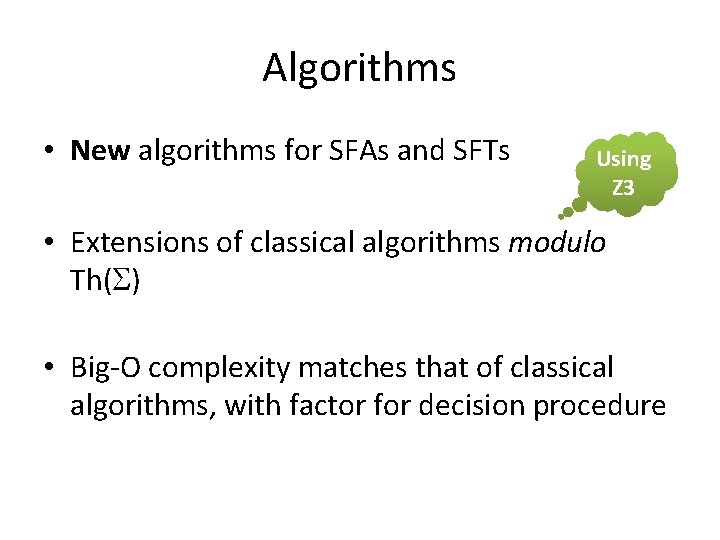 Algorithms

• New algorithms for SFAs and SFTs

Using Z3

• Extensions of classical algorithms modulo Th($\Sigma$)

• Big-O complexity matches that of classical algorithms, with factor for decision procedure